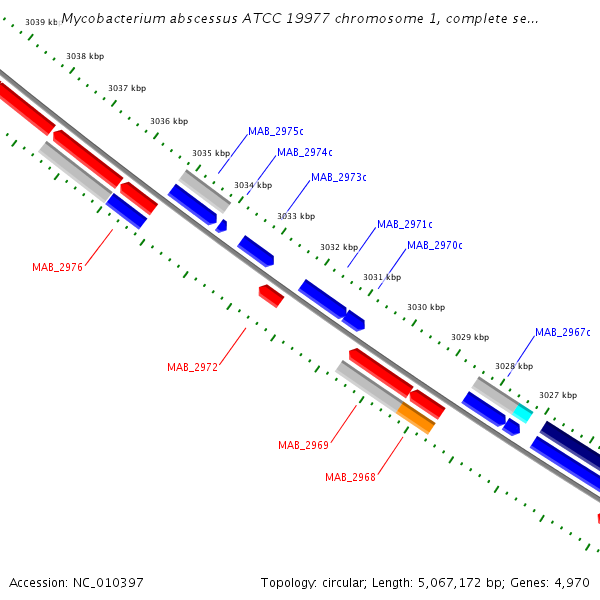 Mycobacterium abscessus ATCC 19977 chromosome 1, complete se...

3039 kbp
3038 kbp
3037 kbp
3036 kbp
3035 kbp
3034 kbp
3033 kbp
3032 kbp
3031 kbp
3030 kbp
3029 kbp
3028 kbp
3027 kbp

MAB_2975c
MAB_2974c
MAB_2973c
MAB_2971c
MAB_2970c
MAB_2967c
MAB_2976
MAB_2972
MAB_2969
MAB_2968

Accession: NC_010397
Topology: circular; Length: 5,067,172 bp; Genes: 4,970